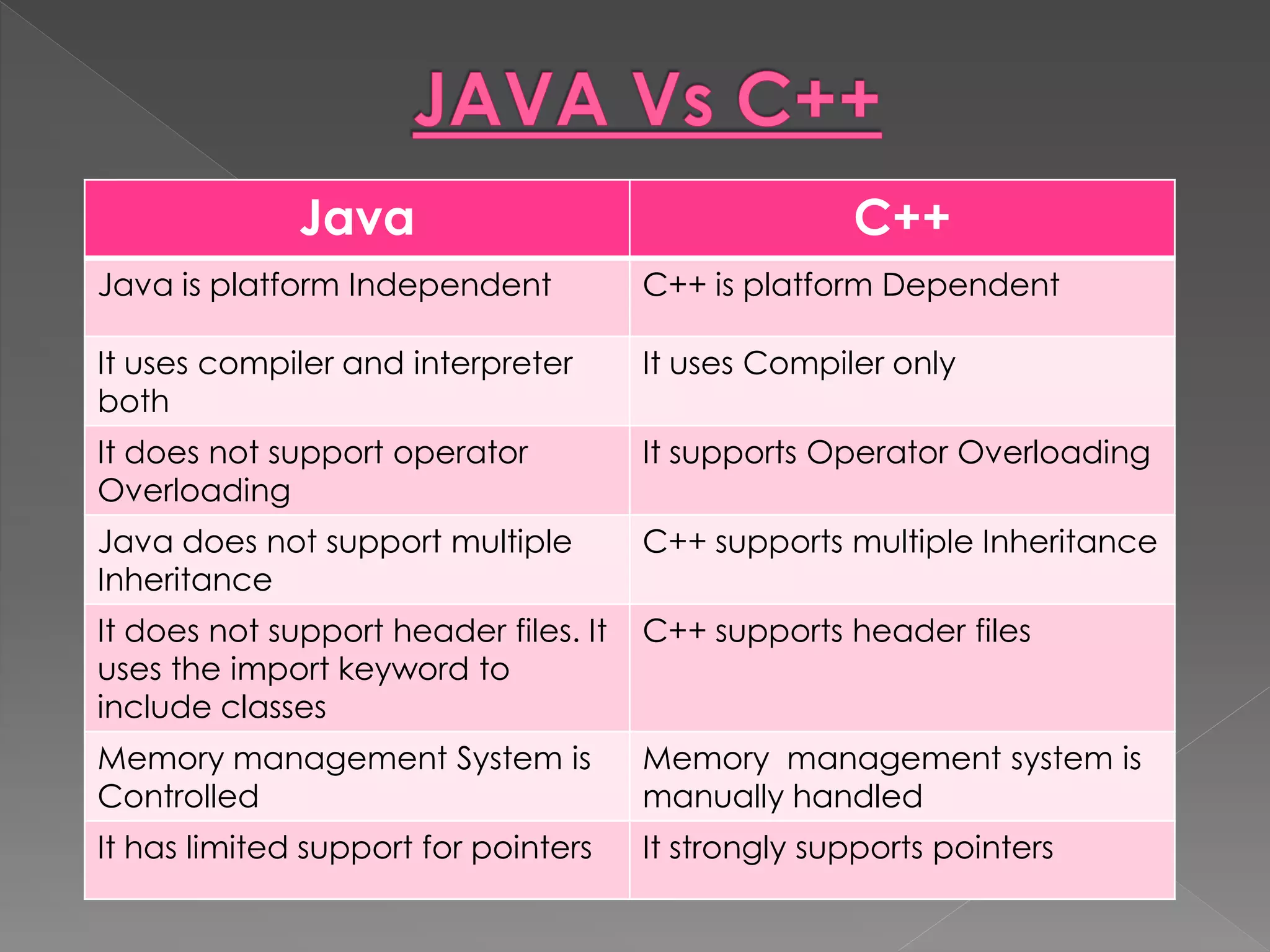 JAVA Vs C++

| Java | C++ |
|---|---|
| Java is platform Independent | C++ is platform Dependent |
| It uses compiler and interpreter both | It uses Compiler only |
| It does not support operator Overloading | It supports Operator Overloading |
| Java does not support multiple Inheritance | C++ supports multiple Inheritance |
| It does not support header files. It uses the import keyword to include classes | C++ supports header files |
| Memory management System is Controlled | Memory management system is manually handled |
| It has limited support for pointers | It strongly supports pointers |